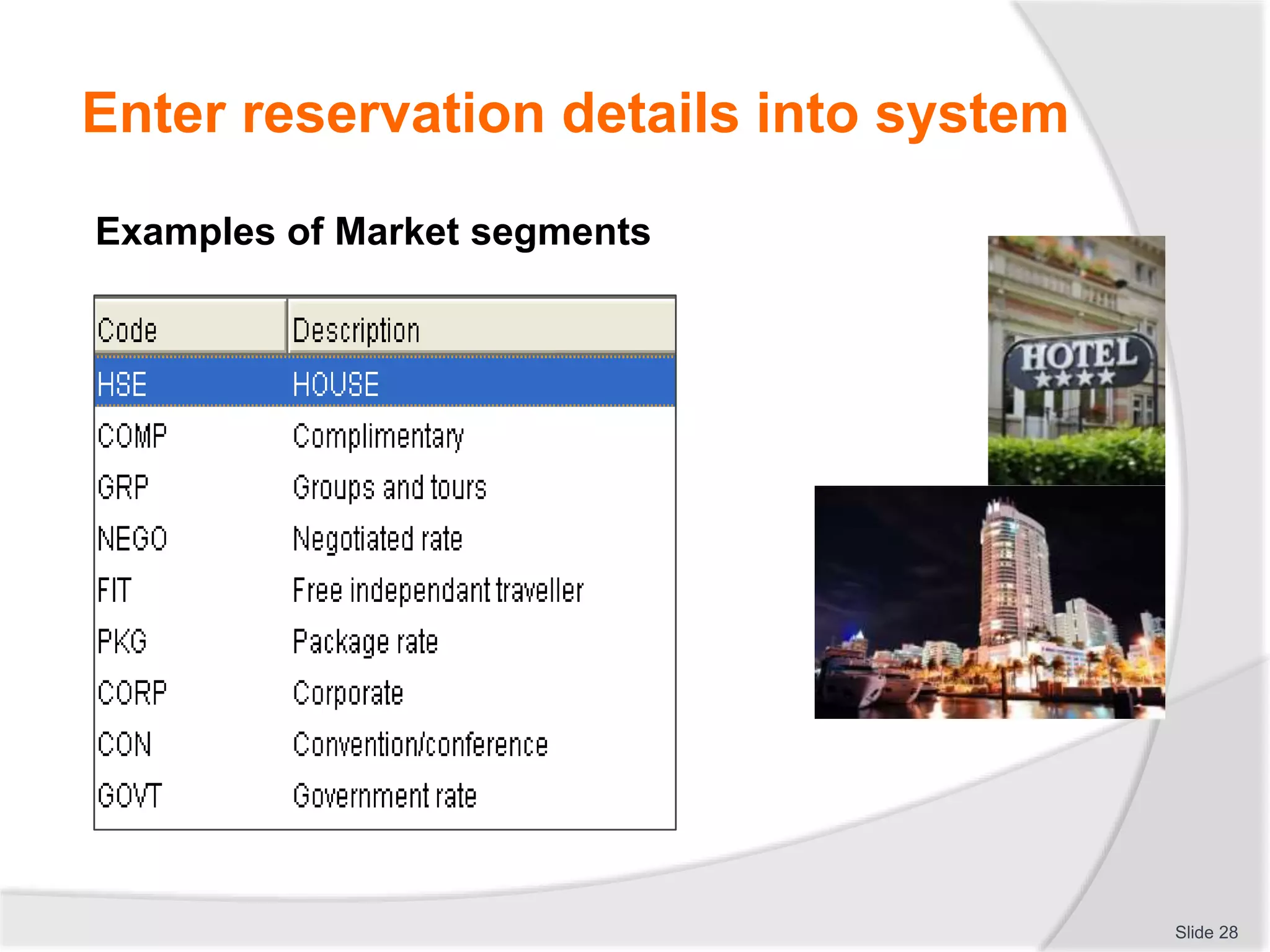 Enter reservation details into system

Examples of Market segments

| Code | Description |
|---|---|
| HSE | HOUSE |
| COMP | Complimentary |
| GRP | Groups and tours |
| NEGO | Negotiated rate |
| FIT | Free independant traveller |
| PKG | Package rate |
| CORP | Corporate |
| CON | Convention/conference |
| GOVT | Government rate |

HOTEL ★★★★

Slide 28